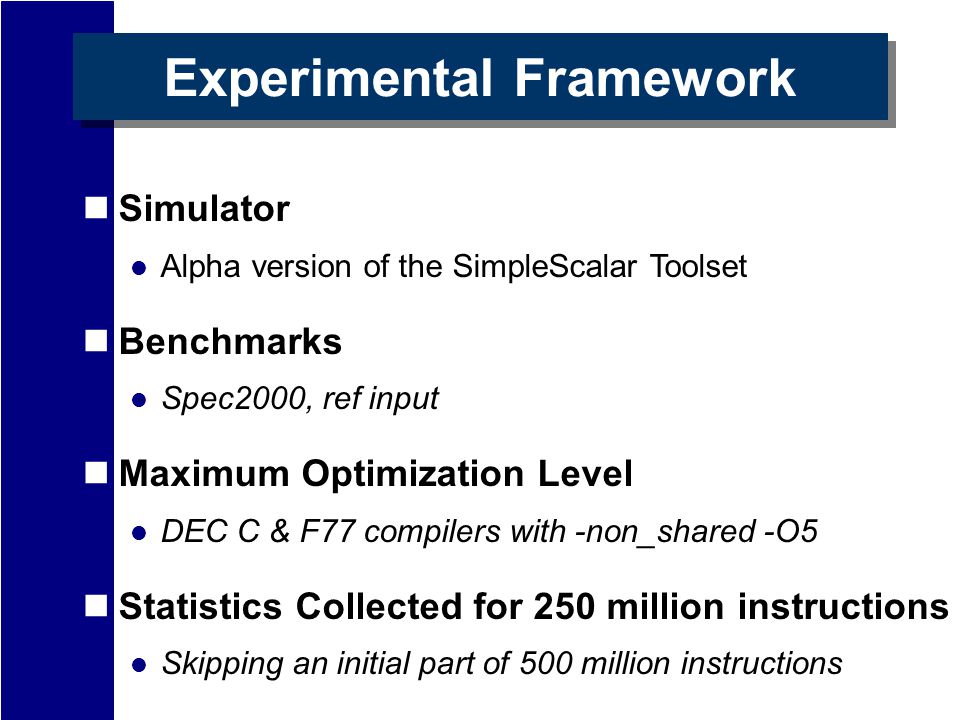 Experimental Framework

Simulator

Alpha version of the SimpleScalar Toolset

Benchmarks

Spec2000, ref input

Maximum Optimization Level

DEC C & F77 compilers with -non_shared -O5

Statistics Collected for 250 million instructions

Skipping an initial part of 500 million instructions